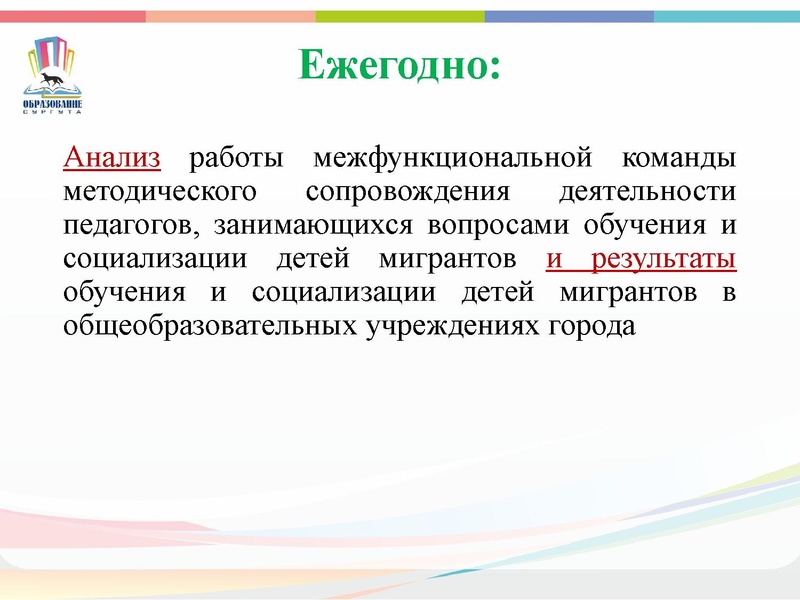 ОБРАЗОВАНИЕ
СУРГУТА

Ежегодно:

Анализ работы межфункциональной команды методического сопровождения деятельности педагогов, занимающихся вопросами обучения и социализации детей мигрантов и результаты обучения и социализации детей мигрантов в общеобразовательных учреждениях города